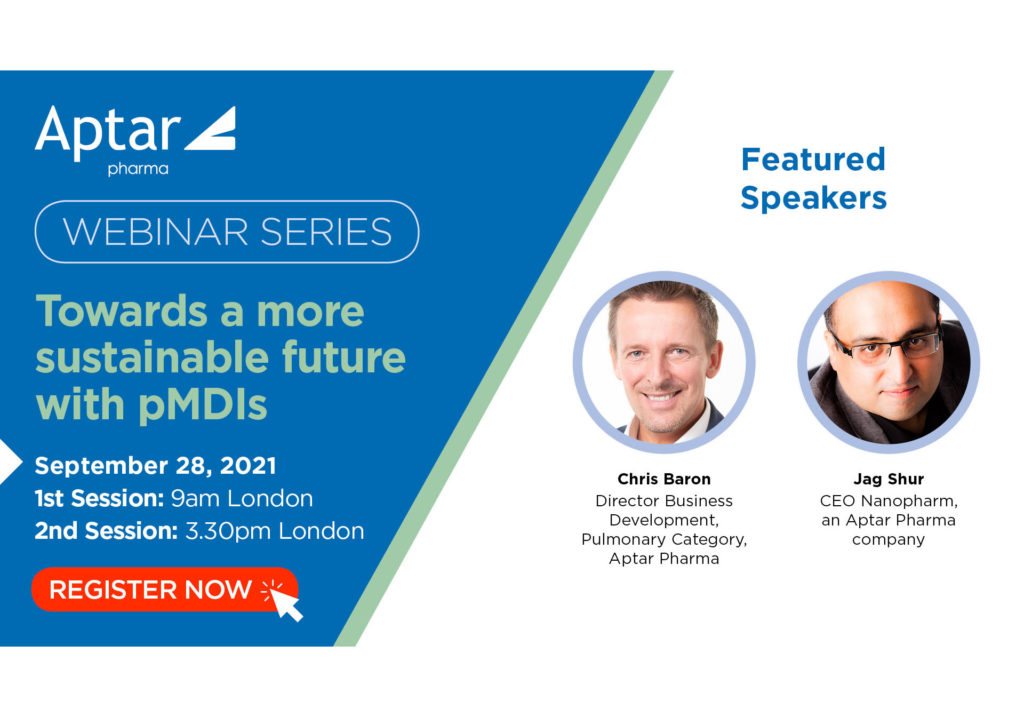 Aptar
pharma

WEBINAR SERIES

Towards a more sustainable future with pMDIs

September 28, 2021
1st Session: 9am London
2nd Session: 3.30pm London

REGISTER NOW

Featured Speakers

Chris Baron
Director Business Development, Pulmonary Category, Aptar Pharma

Jag Shur
CEO Nanopharm, an Aptar Pharma company